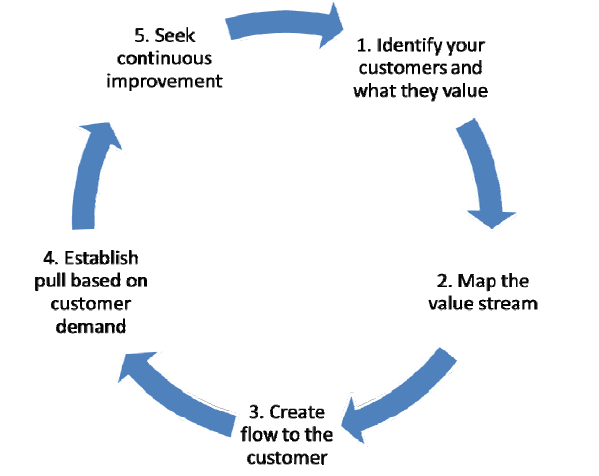 1. Identify your customers and what they value

2. Map the value stream

3. Create flow to the customer

4. Establish pull based on customer demand

5. Seek continuous improvement